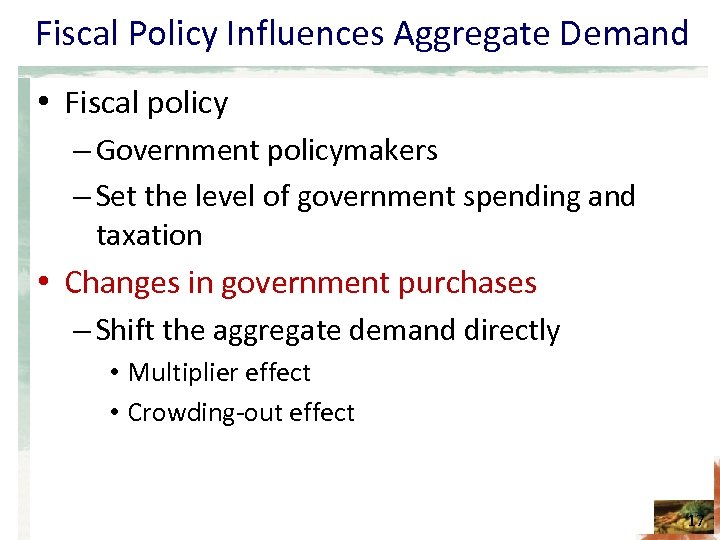 Fiscal Policy Influences Aggregate Demand

• Fiscal policy
– Government policymakers
– Set the level of government spending and taxation

• Changes in government purchases
– Shift the aggregate demand directly
• Multiplier effect
• Crowding-out effect

17